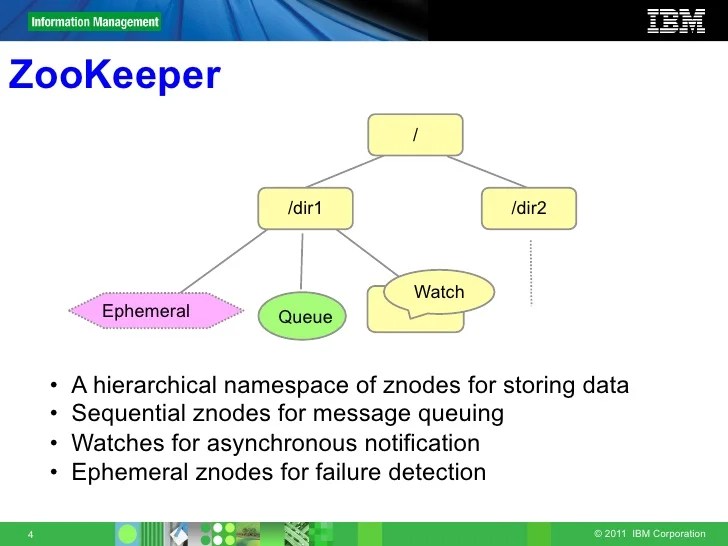 Information Management

IBM

ZooKeeper

/

/dir1

/dir2

Ephemeral

Queue

Watch

• A hierarchical namespace of znodes for storing data
• Sequential znodes for message queuing
• Watches for asynchronous notification
• Ephemeral znodes for failure detection

4

© 2011 IBM Corporation